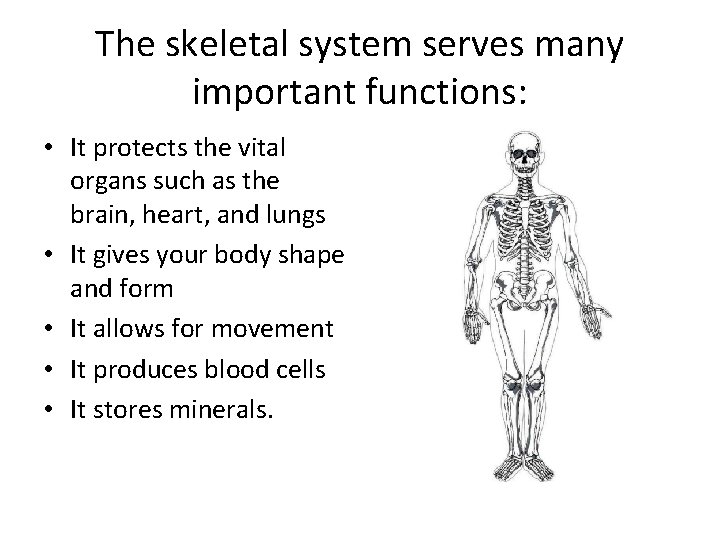 The skeletal system serves many important functions:

• It protects the vital organs such as the brain, heart, and lungs
• It gives your body shape and form
• It allows for movement
• It produces blood cells
• It stores minerals.